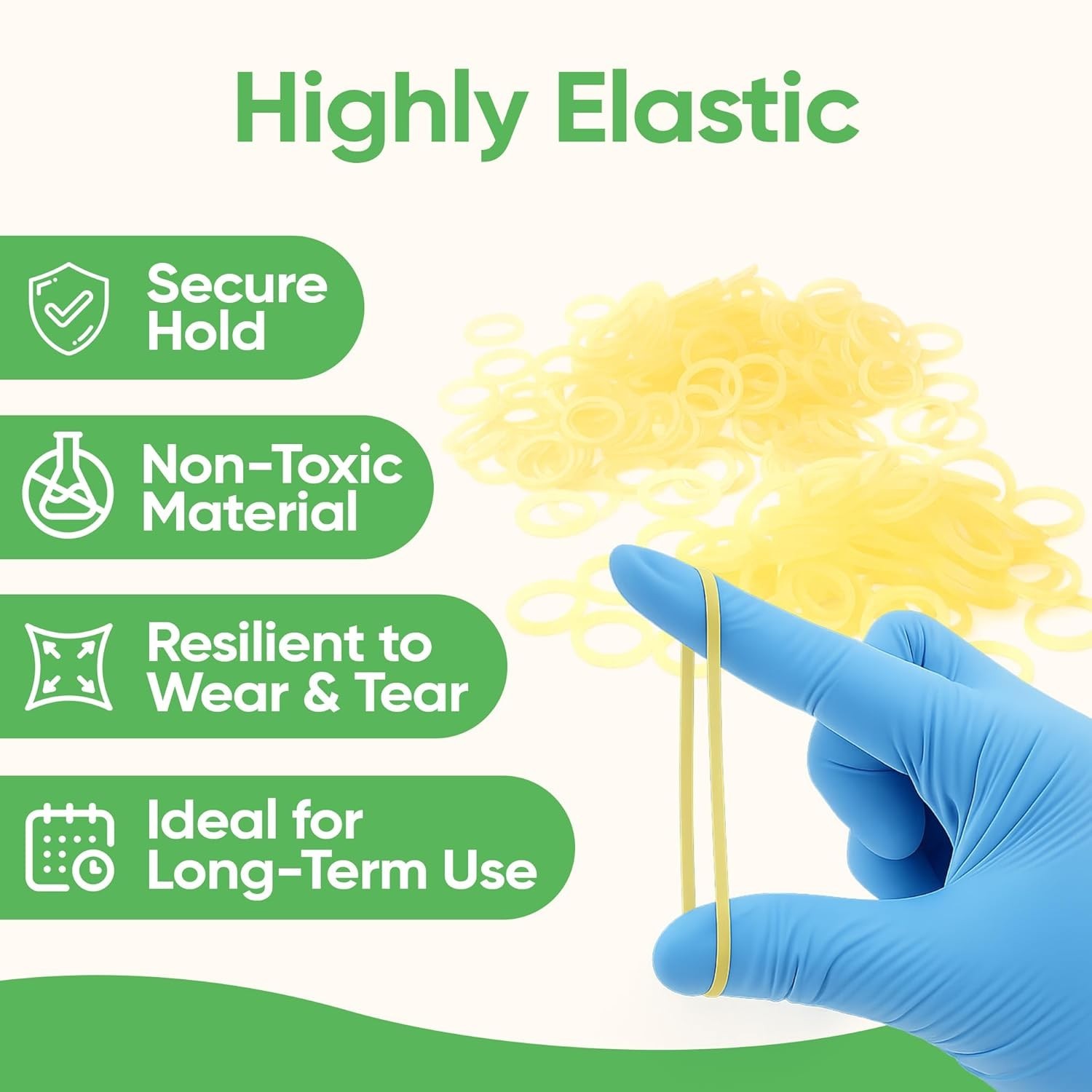 Highly Elastic

Secure Hold

Non-Toxic Material

Resilient to Wear & Tear

Ideal for Long-Term Use